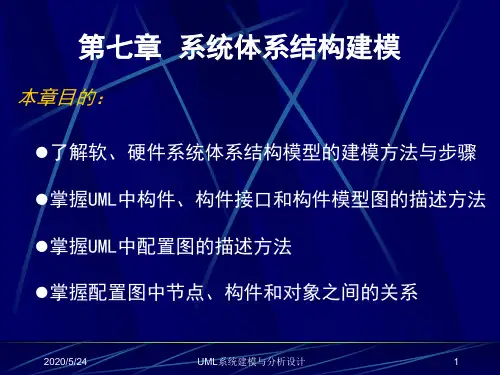 第七章 系统体系结构建模

本章目的：

●了解软、硬件系统体系结构模型的建模方法与步骤

●掌握UML中构件、构件接口和构件模型图的描述方法

●掌握UML中配置图的描述方法

●掌握配置图中节点、构件和对象之间的关系

2020/5/24 UML系统建模与分析设计 1